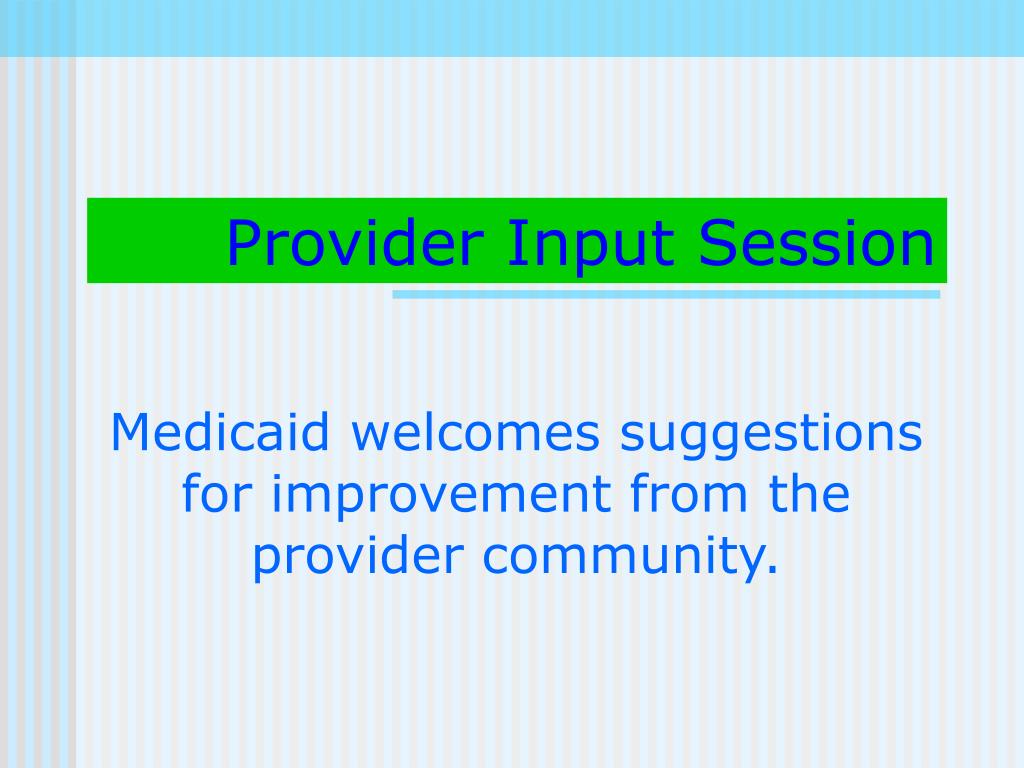 Provider Input Session

Medicaid welcomes suggestions for improvement from the provider community.